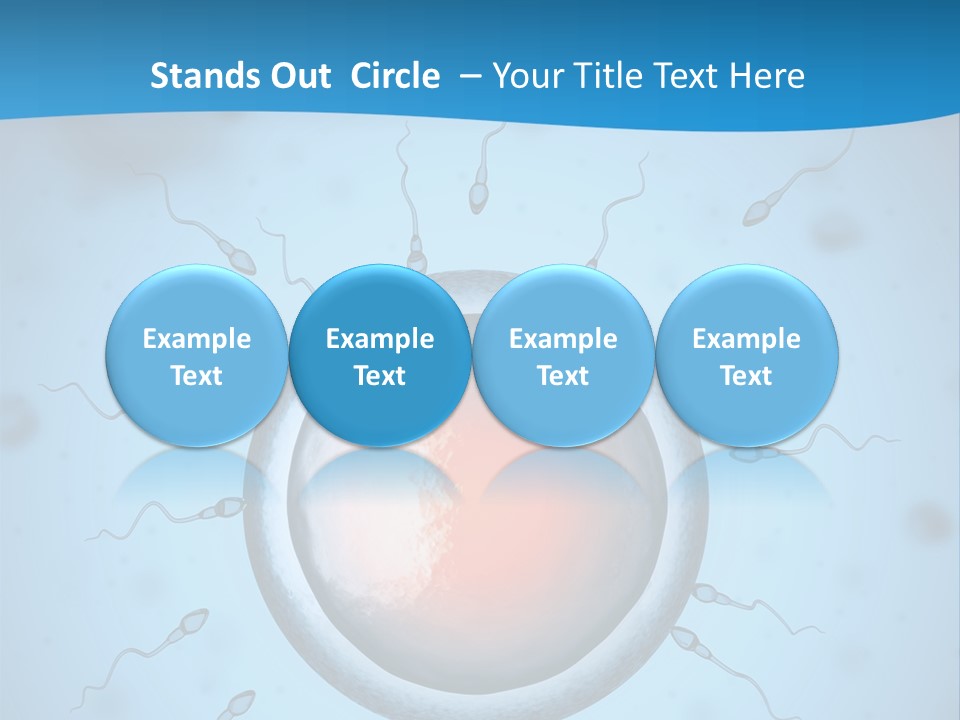 Stands Out Circle – Your Title Text Here

Example Text

Example Text

Example Text

Example Text